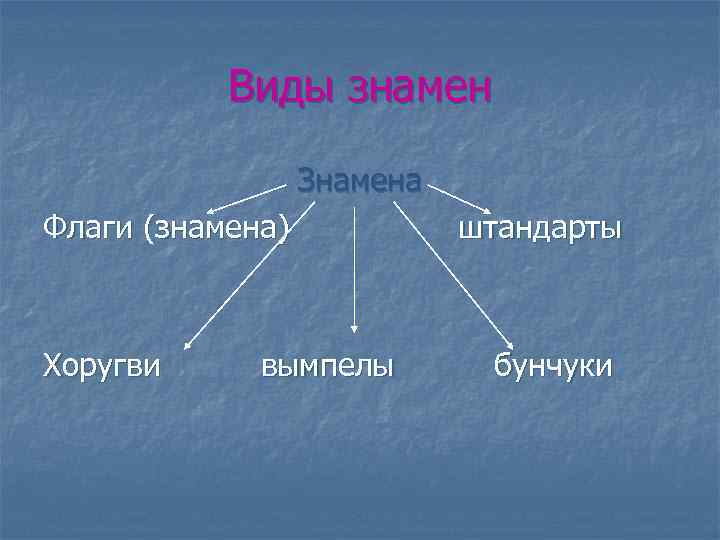 Виды знамен

Знамена

Флаги (знамена)

штандарты

Хоругви

вымпелы

бунчуки